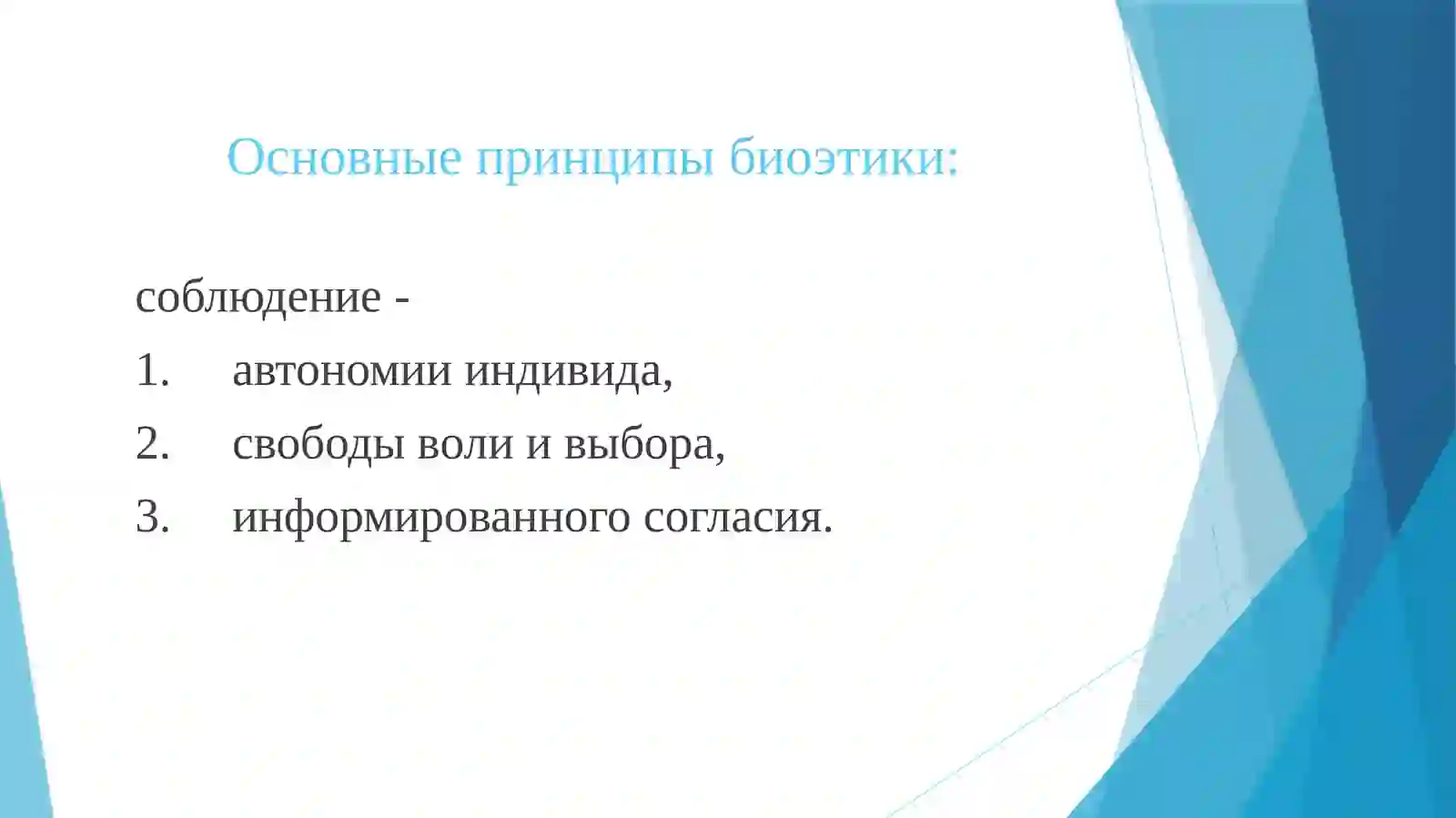 Основные принципы биоэтики:

соблюдение -

1. автономии индивида,
2. свободы воли и выбора,
3. информированного согласия.